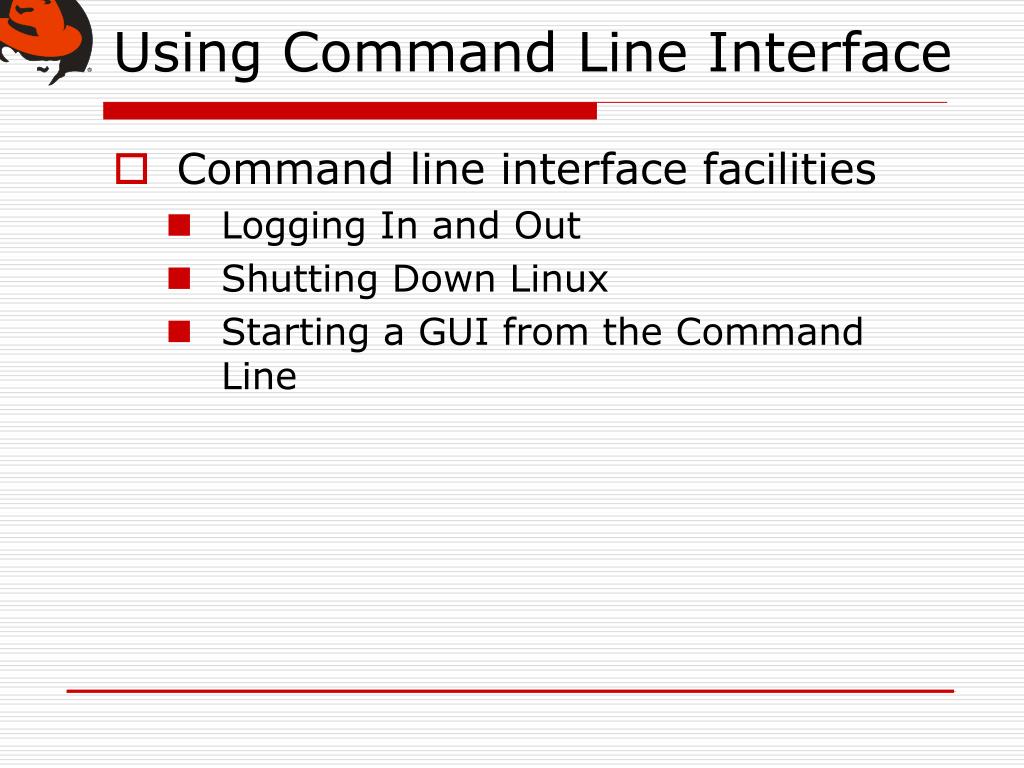 Using Command Line Interface

Command line interface facilities

Logging In and Out

Shutting Down Linux

Starting a GUI from the Command Line